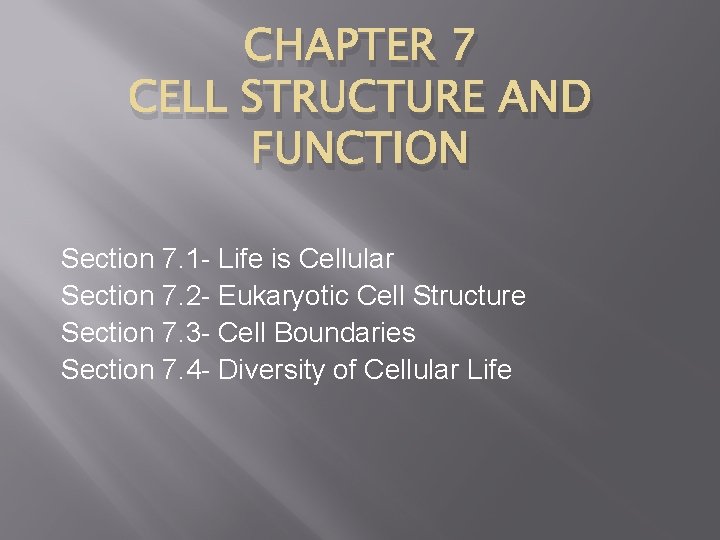 CHAPTER 7
CELL STRUCTURE AND FUNCTION

Section 7.1- Life is Cellular
Section 7.2- Eukaryotic Cell Structure
Section 7.3- Cell Boundaries
Section 7.4- Diversity of Cellular Life